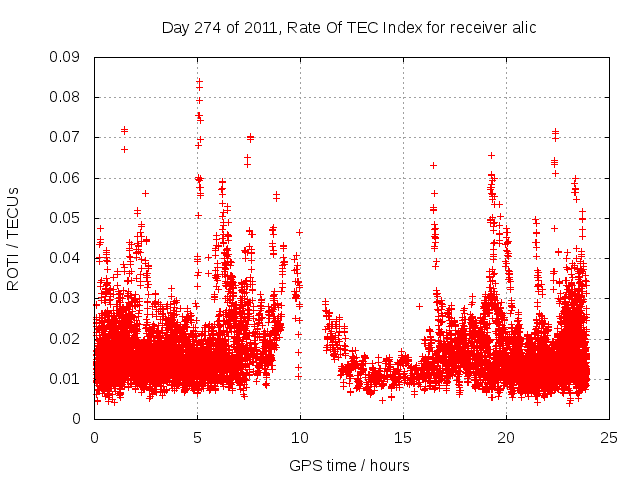 Day 274 of 2011, Rate Of TEC Index for receiver alic

ROTI / TECUs

0.09
0.08
0.07
0.06
0.05
0.04
0.03
0.02
0.01
0

0
5
10
15
20
25

GPS time / hours